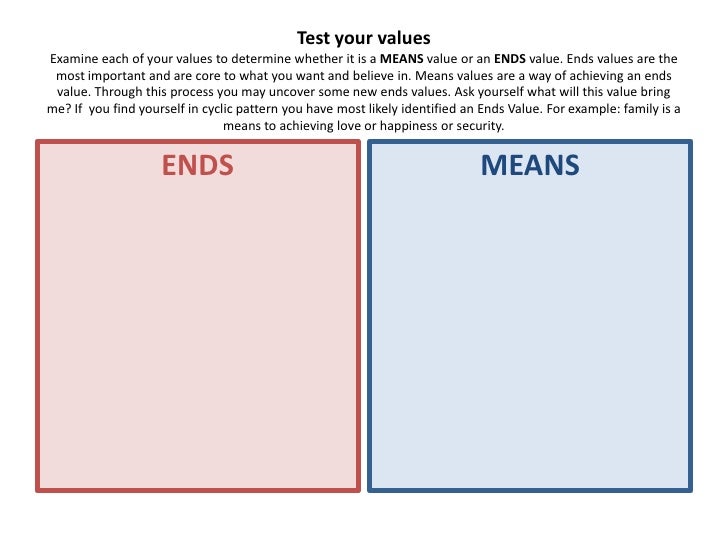 Test your values

Examine each of your values to determine whether it is a MEANS value or an ENDS value. Ends values are the most important and are core to what you want and believe in. Means values are a way of achieving an ends value. Through this process you may uncover some new ends values. Ask yourself what will this value bring me? If you find yourself in cyclic pattern you have most likely identified an Ends Value. For example: family is a means to achieving love or happiness or security.

ENDS

MEANS